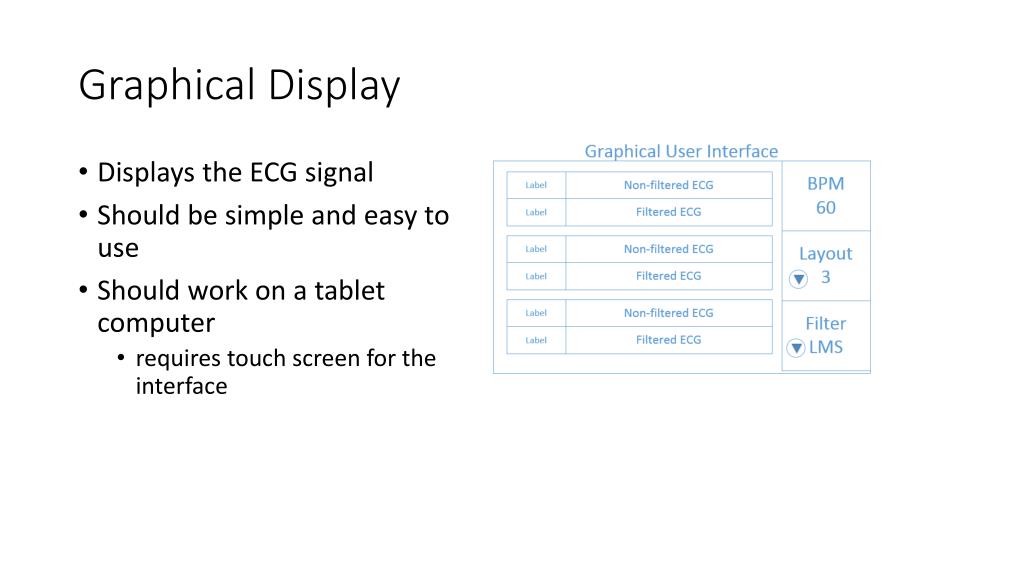 Graphical Display

• Displays the ECG signal
• Should be simple and easy to use
• Should work on a tablet computer
  • requires touch screen for the interface

Graphical User Interface

| Label | Non-filtered ECG |
|---|---|
| Label | Filtered ECG |

| Label | Non-filtered ECG |
|---|---|
| Label | Filtered ECG |

| Label | Non-filtered ECG |
|---|---|
| Label | Filtered ECG |

BPM
60

Layout
3

Filter
LMS